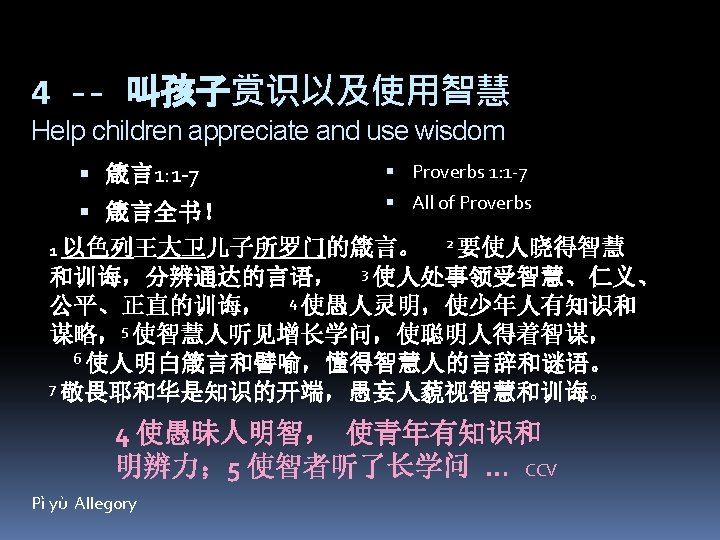 4 -- 叫孩子赏识以及使用智慧
Help children appreciate and use wisdom

▪ 箴言1:1-7
▪ 箴言全书！

▪ Proverbs 1:1-7
▪ All of Proverbs

1 以色列王大卫儿子所罗门的箴言。 2 要使人晓得智慧和训诲，分辨通达的言语， 3 使人处事领受智慧、仁义、公平、正直的训诲， 4 使愚人灵明，使少年人有知识和谋略， 5 使智慧人听见增长学问，使聪明人得着智谋， 6 使人明白箴言和譬喻，懂得智慧人的言辞和谜语。 7 敬畏耶和华是知识的开端，愚妄人藐视智慧和训诲。

4 使愚昧人明智， 使青年有知识和明辨力；5 使智者听了长学问 … CCV

Pì yù Allegory